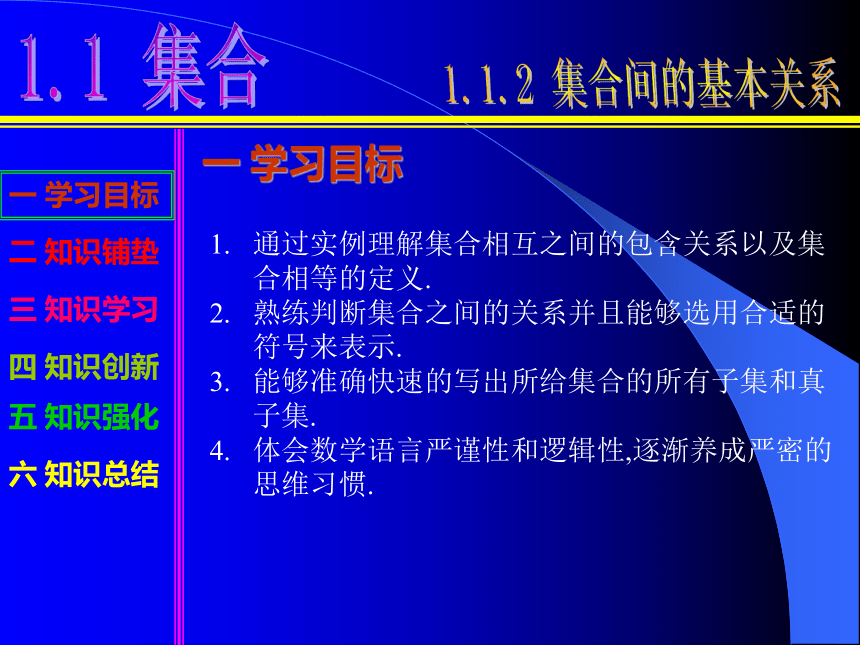 1.1 集合

1.1.2 集合间的基本关系

一 学习目标

二 知识铺垫

三 知识学习

四 知识创新

五 知识强化

六 知识总结

一 学习目标

1. 通过实例理解集合相互之间的包含关系以及集合相等的定义.
2. 熟练判断集合之间的关系并且能够选用合适的符号来表示.
3. 能够准确快速的写出所给集合的所有子集和真子集.
4. 体会数学语言严谨性和逻辑性,逐渐养成严密的思维习惯.